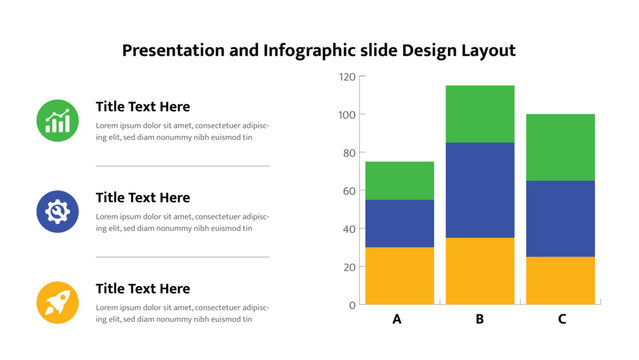 Presentation and Infographic slide Design Layout

Title Text Here

Lorem ipsum dolor sit amet, consectetuer adipiscing elit, sed diam nonummy nibh euismod tin

Title Text Here

Lorem ipsum dolor sit amet, consectetuer adipiscing elit, sed diam nonummy nibh euismod tin

Title Text Here

Lorem ipsum dolor sit amet, consectetuer adipiscing elit, sed diam nonummy nibh euismod tin

120
100
80
60
40
20
0

A B C